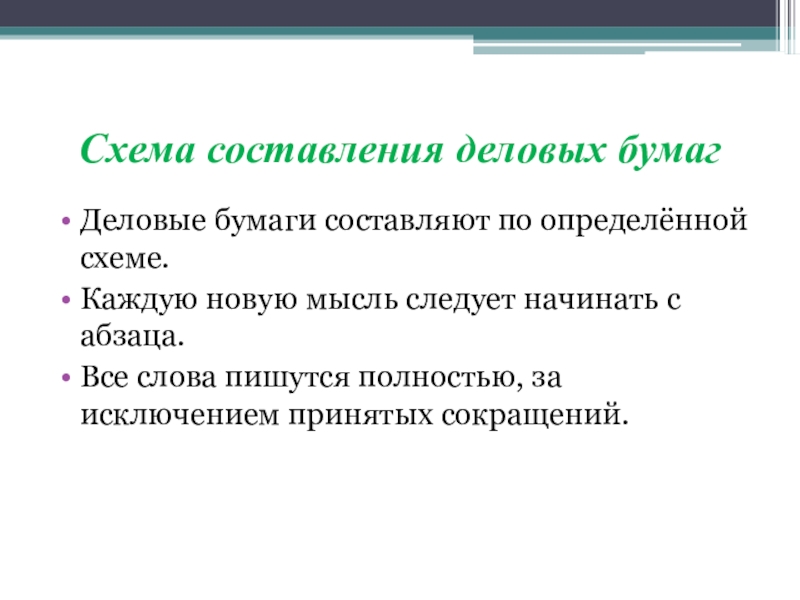 Схема составления деловых бумаг

• Деловые бумаги составляют по определённой схеме.
• Каждую новую мысль следует начинать с абзаца.
• Все слова пишутся полностью, за исключением принятых сокращений.